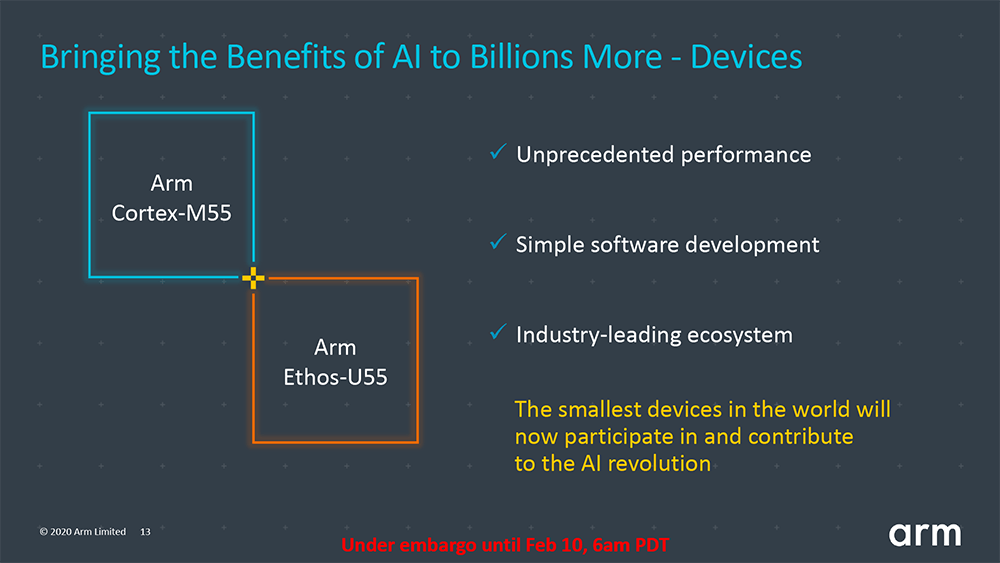 Bringing the Benefits of AI to Billions More - Devices

Arm Cortex-M55

Arm Ethos-U55

✓ Unprecedented performance

✓ Simple software development

✓ Industry-leading ecosystem

The smallest devices in the world will now participate in and contribute to the AI revolution

© 2020 Arm Limited 13

Under embargo until Feb 10, 6am PDT

arm